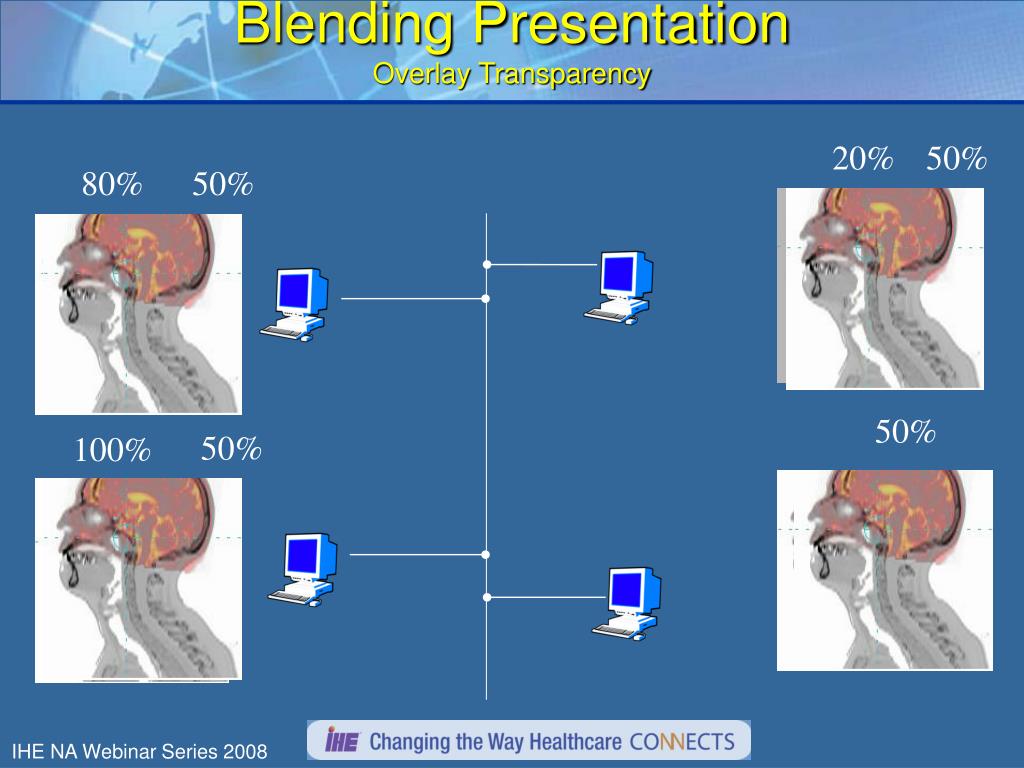 Blending Presentation
Overlay Transparency

80% 50%

100% 50%

20% 50%

50%

IHE NA Webinar Series 2008

IHE Changing the Way Healthcare CONNECTS